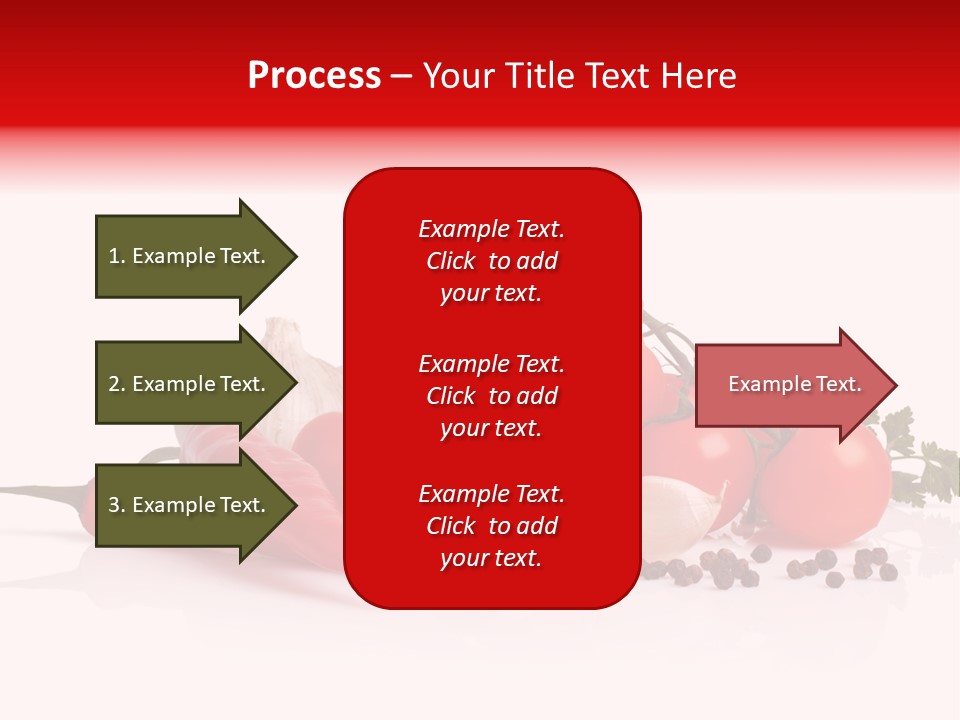 Process – Your Title Text Here

1. Example Text.

2. Example Text.

3. Example Text.

Example Text. Click to add your text.

Example Text. Click to add your text.

Example Text. Click to add your text.

Example Text.